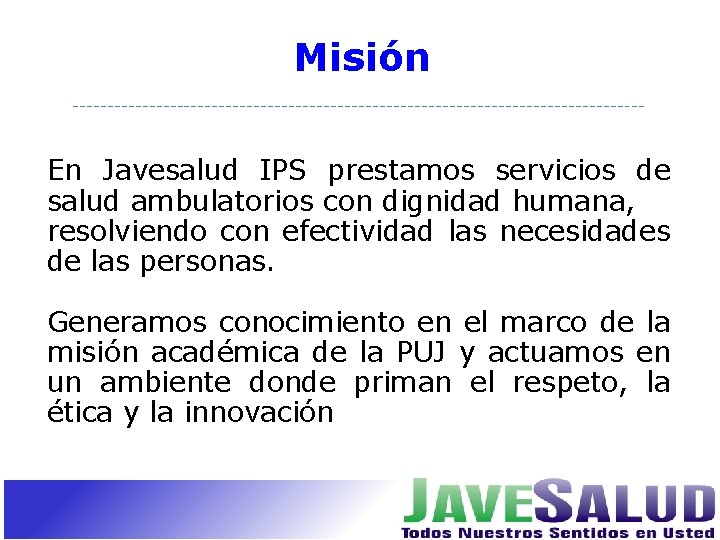 Misión

En Javesalud IPS prestamos servicios de salud ambulatorios con dignidad humana, resolviendo con efectividad las necesidades de las personas.

Generamos conocimiento en el marco de la misión académica de la PUJ y actuamos en un ambiente donde priman el respeto, la ética y la innovación

JAVESALUD
Todos Nuestros Sentidos en Usted